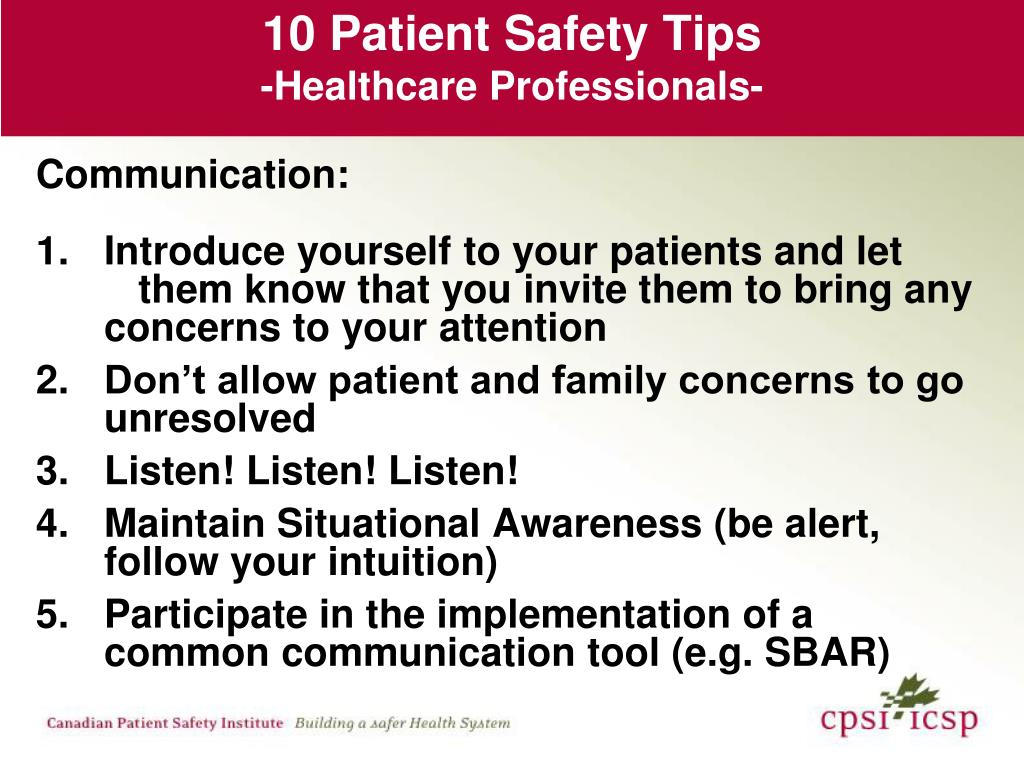 10 Patient Safety Tips
-Healthcare Professionals-

Communication:

1. Introduce yourself to your patients and let them know that you invite them to bring any concerns to your attention
2. Don't allow patient and family concerns to go unresolved
3. Listen! Listen! Listen!
4. Maintain Situational Awareness (be alert, follow your intuition)
5. Participate in the implementation of a common communication tool (e.g. SBAR)

Canadian Patient Safety Institute Building a safer Health System

cpsi icsp